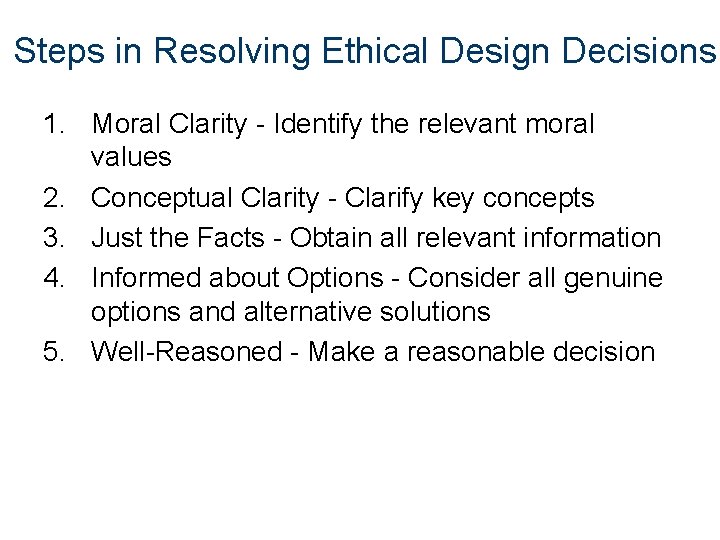 Steps in Resolving Ethical Design Decisions

1. Moral Clarity - Identify the relevant moral values
2. Conceptual Clarity - Clarify key concepts
3. Just the Facts - Obtain all relevant information
4. Informed about Options - Consider all genuine options and alternative solutions
5. Well-Reasoned - Make a reasonable decision